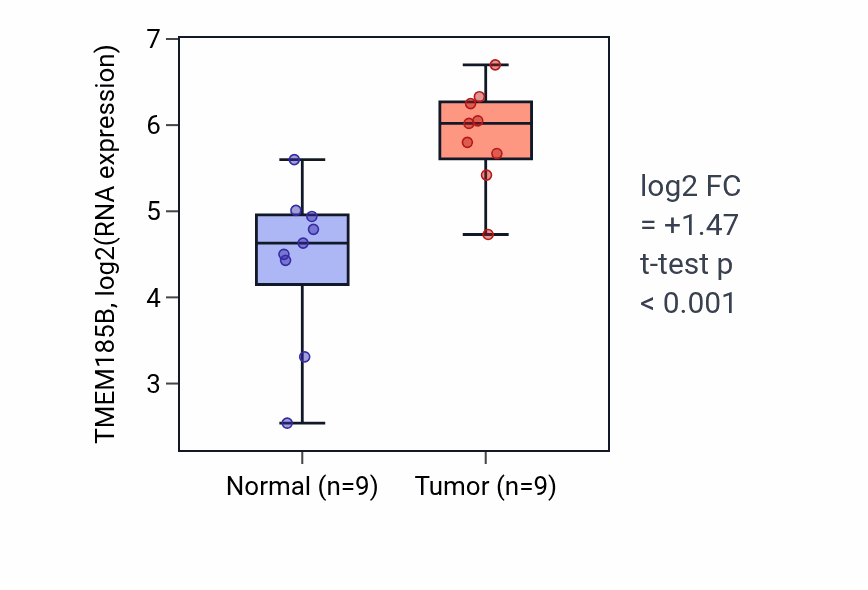 TMEM185B, log2(RNA expression)

7
6
5
4
3

Normal (n=9)
Tumor (n=9)

log2 FC
= +1.47
t-test p
< 0.001